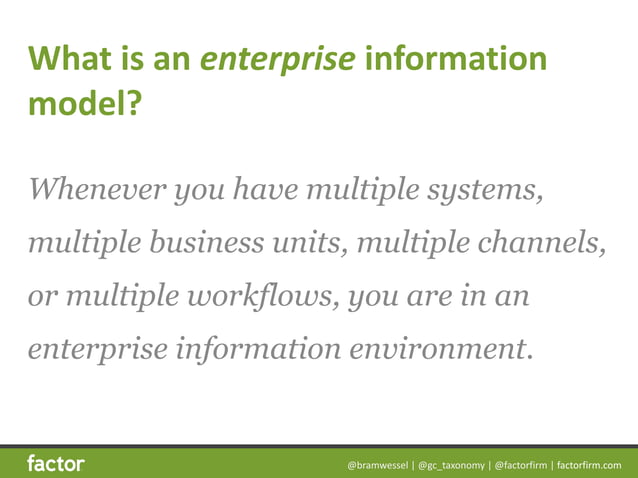 What is an enterprise information model?

Whenever you have multiple systems, multiple business units, multiple channels, or multiple workflows, you are in an enterprise information environment.

factor

@bramwessel | @gc_taxonomy | @factorfirm | factorfirm.com